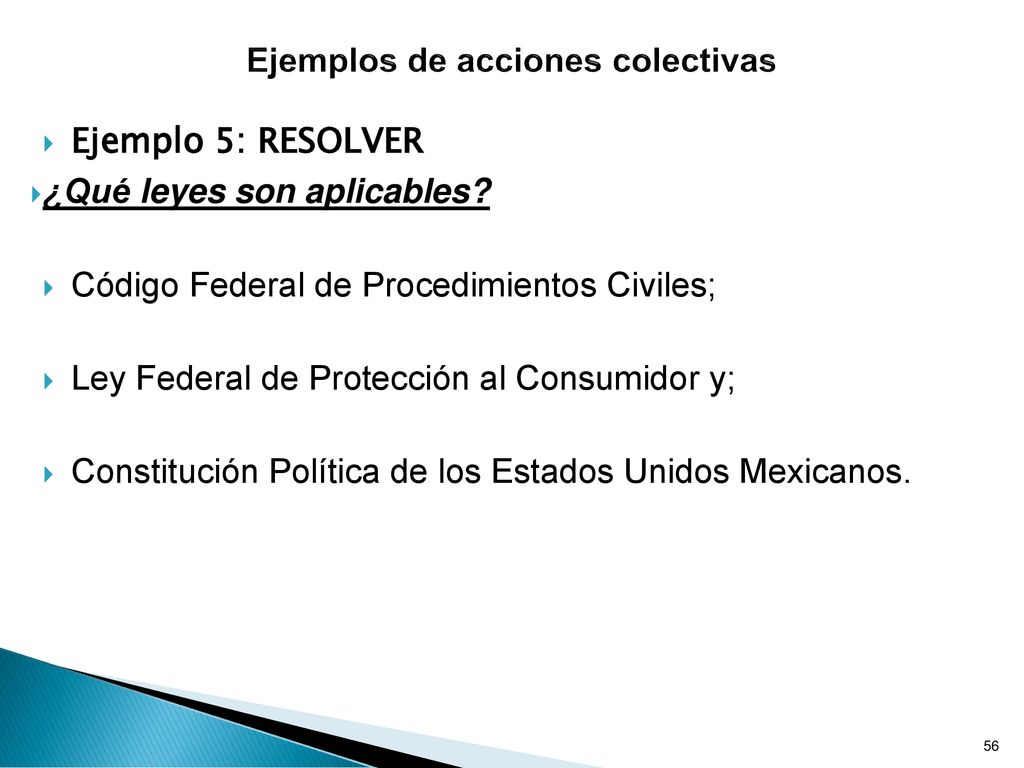 Ejemplos de acciones colectivas

Ejemplo 5: RESOLVER

¿Qué leyes son aplicables?

Código Federal de Procedimientos Civiles;

Ley Federal de Protección al Consumidor y;

Constitución Política de los Estados Unidos Mexicanos.

56